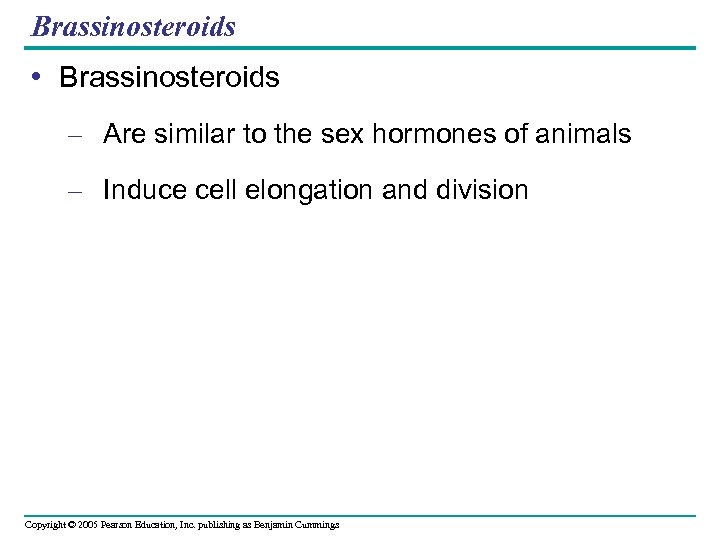 Brassinosteroids

• Brassinosteroids

– Are similar to the sex hormones of animals

– Induce cell elongation and division

Copyright © 2005 Pearson Education, Inc. publishing as Benjamin Cummings